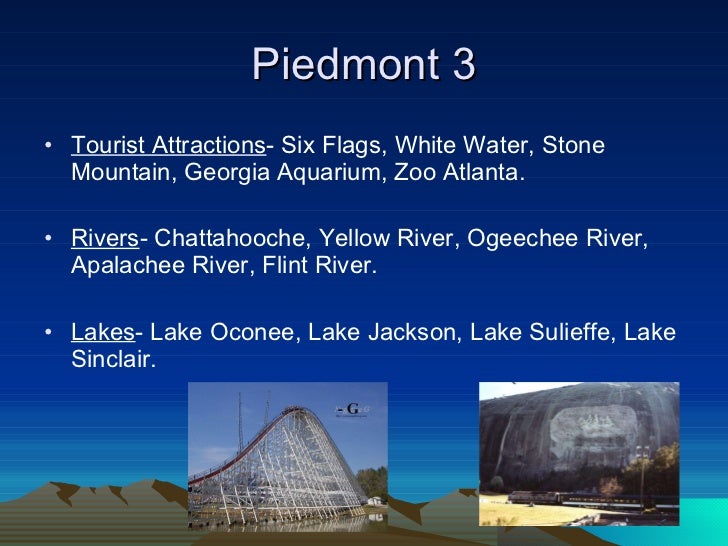 Piedmont 3

• Tourist Attractions- Six Flags, White Water, Stone Mountain, Georgia Aquarium, Zoo Atlanta.

• Rivers- Chattahooche, Yellow River, Ogeechee River, Apalachee River, Flint River.

• Lakes- Lake Oconee, Lake Jackson, Lake Sulieffe, Lake Sinclair.

G